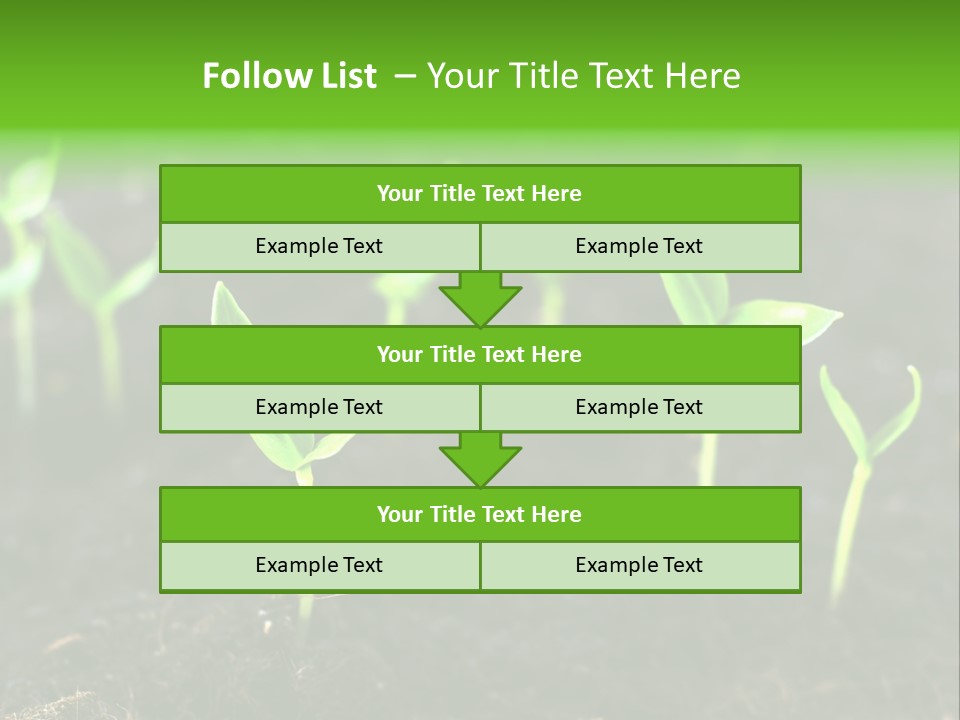 Follow List – Your Title Text Here

Your Title Text Here

Example Text

Example Text

Your Title Text Here

Example Text

Example Text

Your Title Text Here

Example Text

Example Text